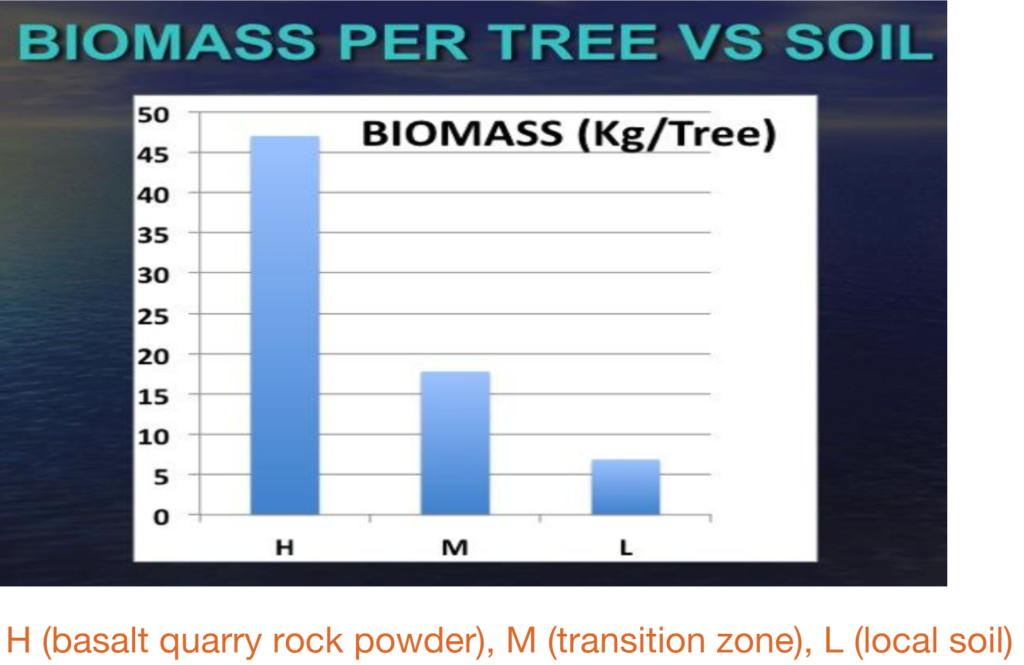 BIOMASS PER TREE VS SOIL

BIOMASS (Kg/Tree)

50
45
40
35
30
25
20
15
10
5
0

H
M
L

H (basalt quarry rock powder), M (transition zone), L (local soil)